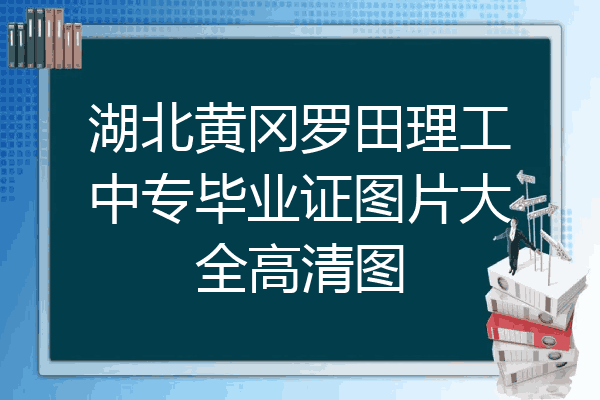 湖北黄冈罗田理工中专毕业证图片大全高清图